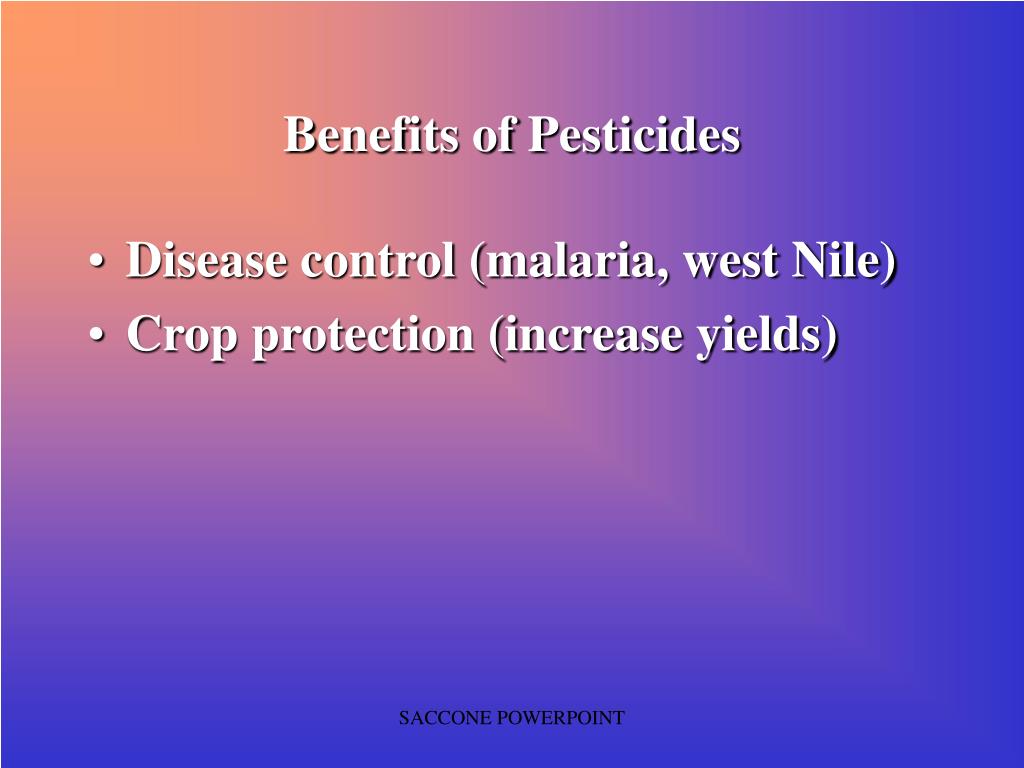 Benefits of Pesticides

• Disease control (malaria, west Nile)
• Crop protection (increase yields)

SACCONE POWERPOINT